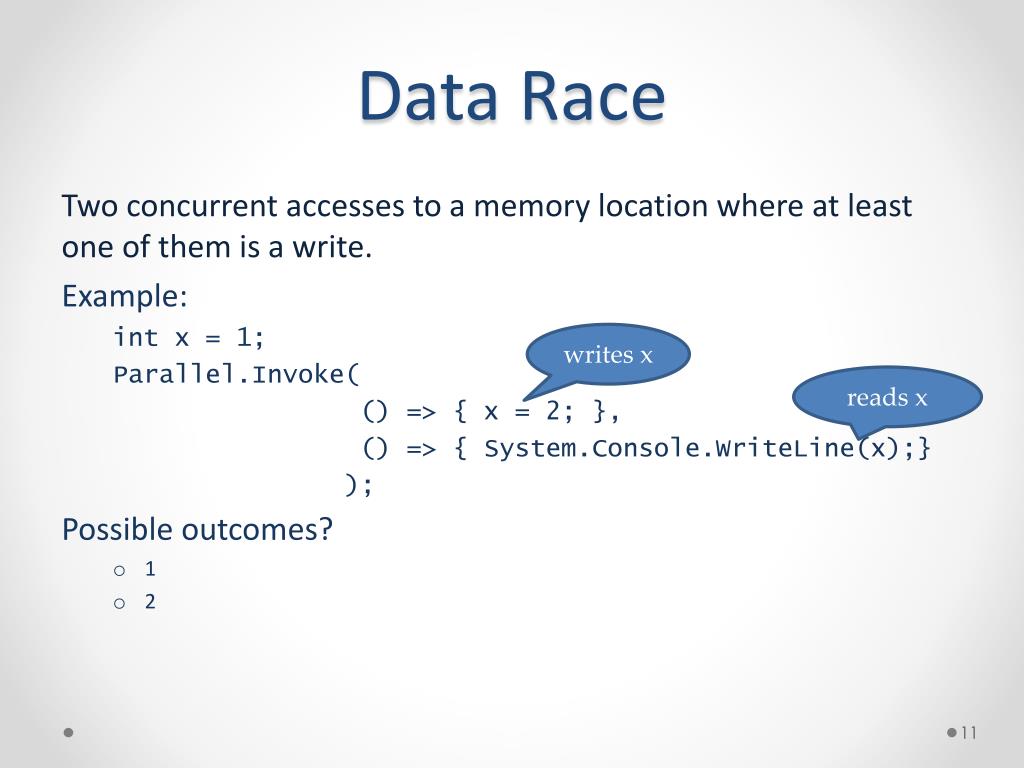 Data Race

Two concurrent accesses to a memory location where at least one of them is a write.

Example:

int x = 1;
Parallel.Invoke(
() => { x = 2; },
() => { System.Console.WriteLine(x);}
);

writes x

reads x

Possible outcomes?

o 1
o 2

11